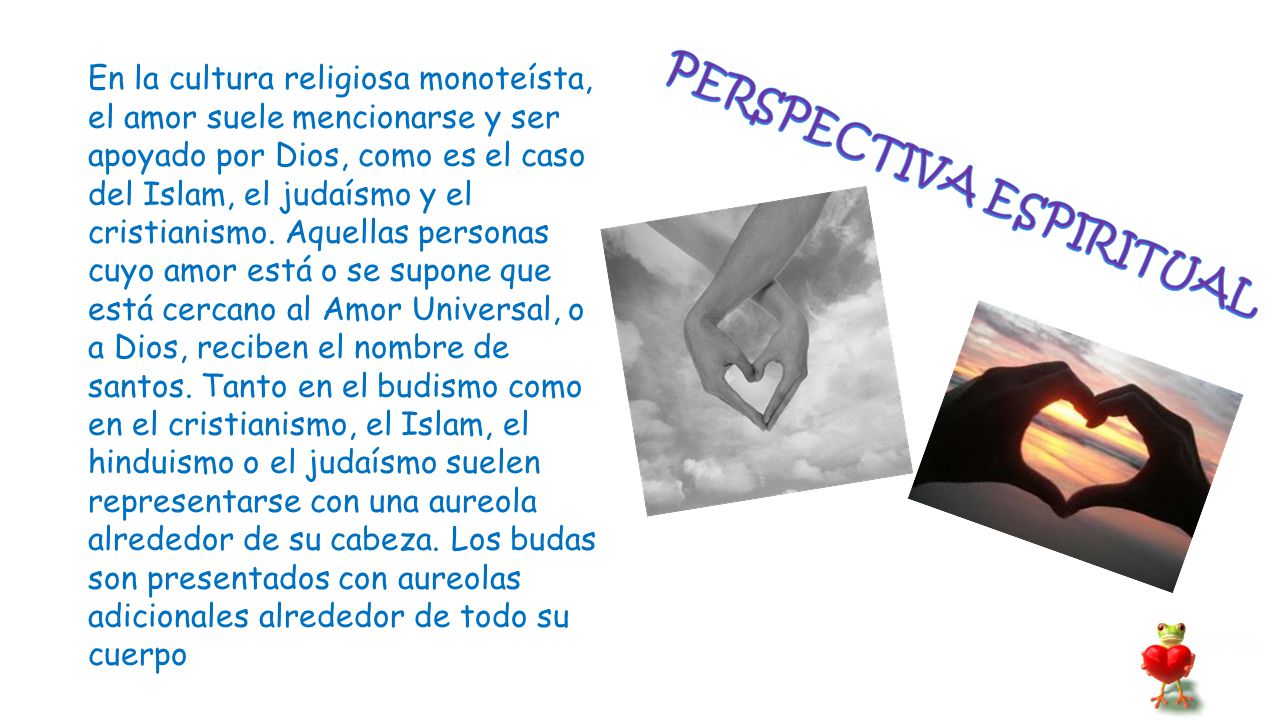 PERSPECTIVA ESPIRITUAL

En la cultura religiosa monoteísta, el amor suele mencionarse y ser apoyado por Dios, como es el caso del Islam, el judaísmo y el cristianismo. Aquellas personas cuyo amor está o se supone que está cercano al Amor Universal, o a Dios, reciben el nombre de santos. Tanto en el budismo como en el cristianismo, el Islam, el hinduismo o el judaísmo suelen representarse con una aureola alrededor de su cabeza. Los budas son presentados con aureolas adicionales alrededor de todo su cuerpo